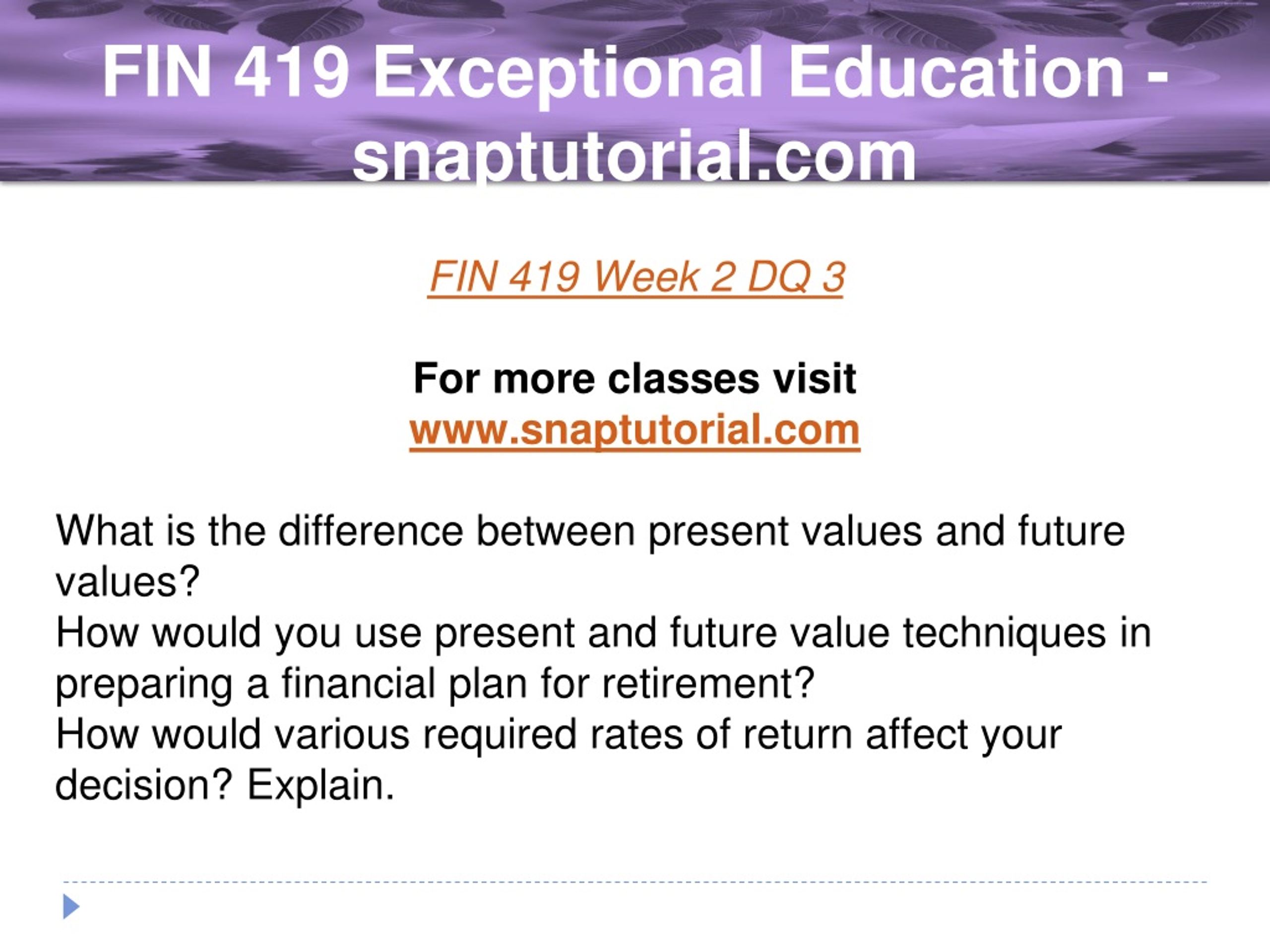 FIN 419 Exceptional Education - snaptutorial.com

FIN 419 Week 2 DQ 3

For more classes visit
www.snaptutorial.com

What is the difference between present values and future values?
How would you use present and future value techniques in preparing a financial plan for retirement?
How would various required rates of return affect your decision? Explain.